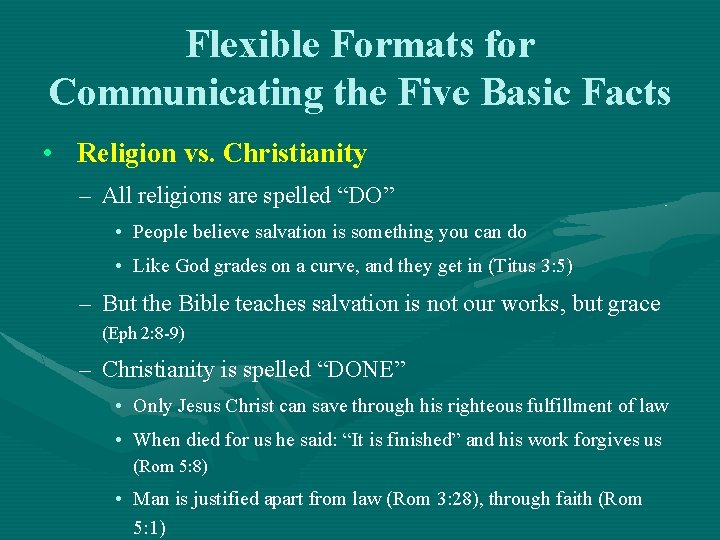 Flexible Formats for Communicating the Five Basic Facts

• Religion vs. Christianity

– All religions are spelled “DO”

• People believe salvation is something you can do

• Like God grades on a curve, and they get in (Titus 3:5)

– But the Bible teaches salvation is not our works, but grace (Eph 2:8-9)

– Christianity is spelled “DONE”

• Only Jesus Christ can save through his righteous fulfillment of law

• When died for us he said: “It is finished” and his work forgives us (Rom 5:8)

• Man is justified apart from law (Rom 3:28), through faith (Rom 5:1)